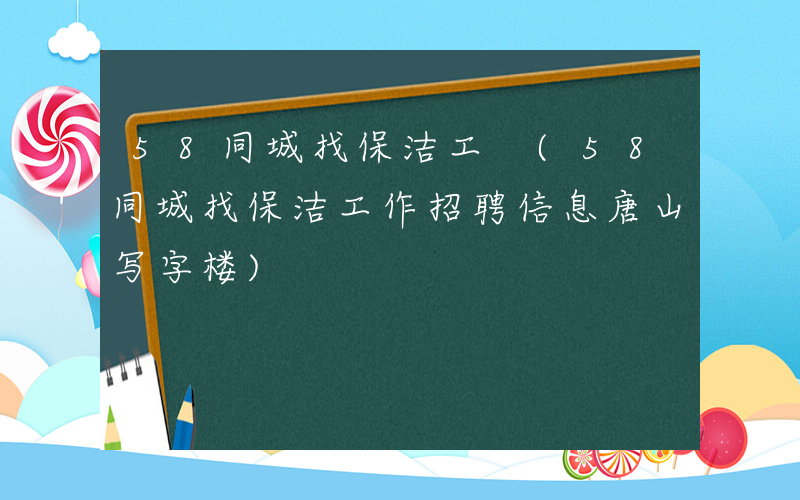 58同城找保洁工 (58同城找保洁工作招聘信息唐山写字楼)